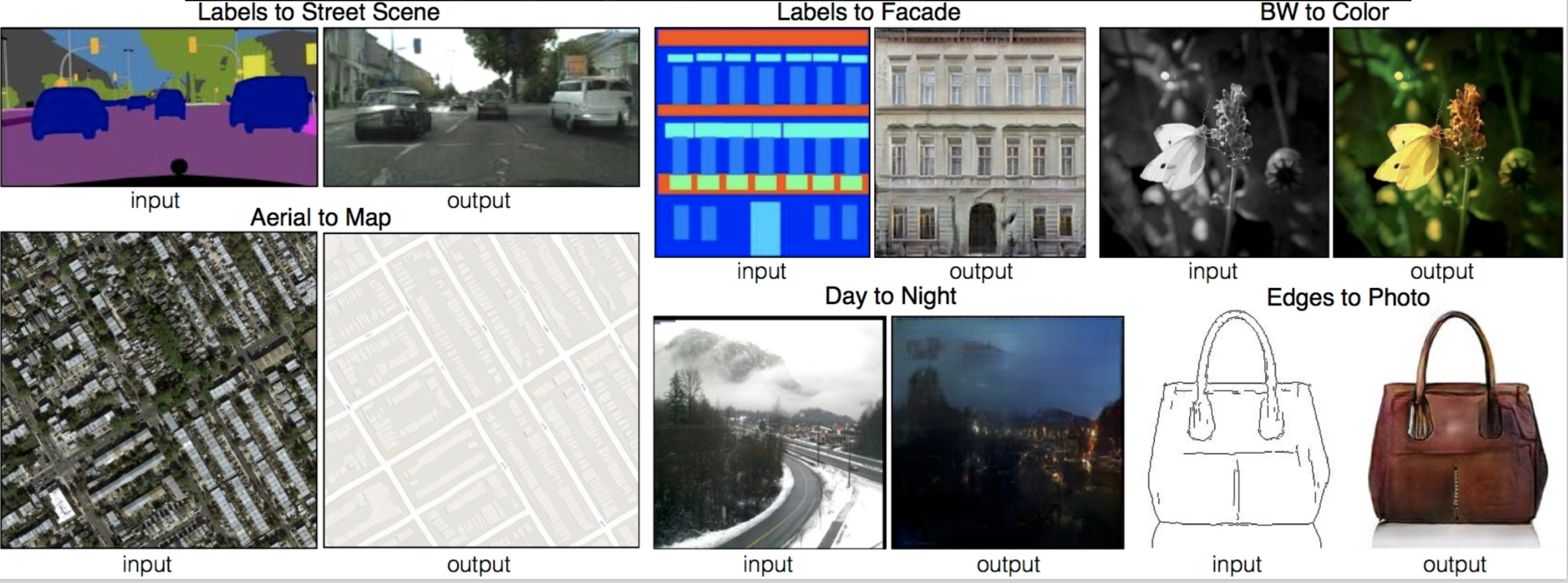 Labels to Street Scene

input

output

Aerial to Map

input

output

Labels to Facade

input

output

BW to Color

input

output

Day to Night

input

output

Edges to Photo

input

output